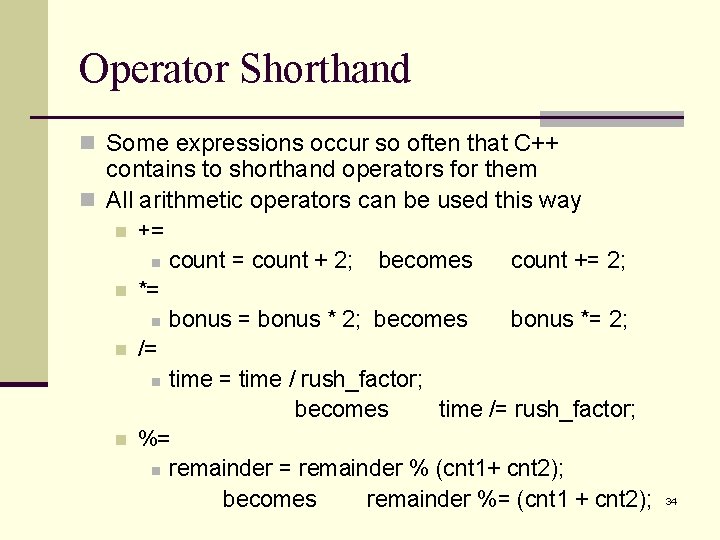 Operator Shorthand

Some expressions occur so often that C++ contains to shorthand operators for them

All arithmetic operators can be used this way

+=

count = count + 2; becomes count += 2;

*=

bonus = bonus * 2; becomes bonus *= 2;

/=

time = time / rush_factor; becomes time /= rush_factor;

%=

remainder = remainder % (cnt1+ cnt2); becomes remainder %= (cnt1 + cnt2);

34